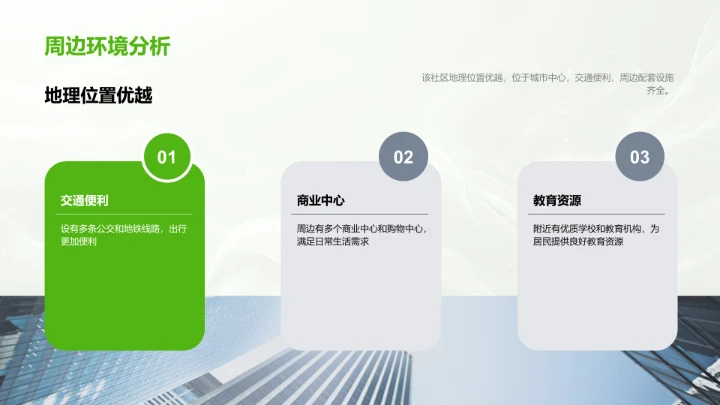 周边环境分析

地理位置优越

该社区地理位置优越，位于城市中心，交通便利，周边配套设施齐全。

01

交通便利

设有多条公交和地铁线路，出行更加便利

02

商业中心

周边有多个商业中心和购物中心，满足日常生活需求

03

教育资源

附近有优质学校和教育机构，为居民提供良好教育资源